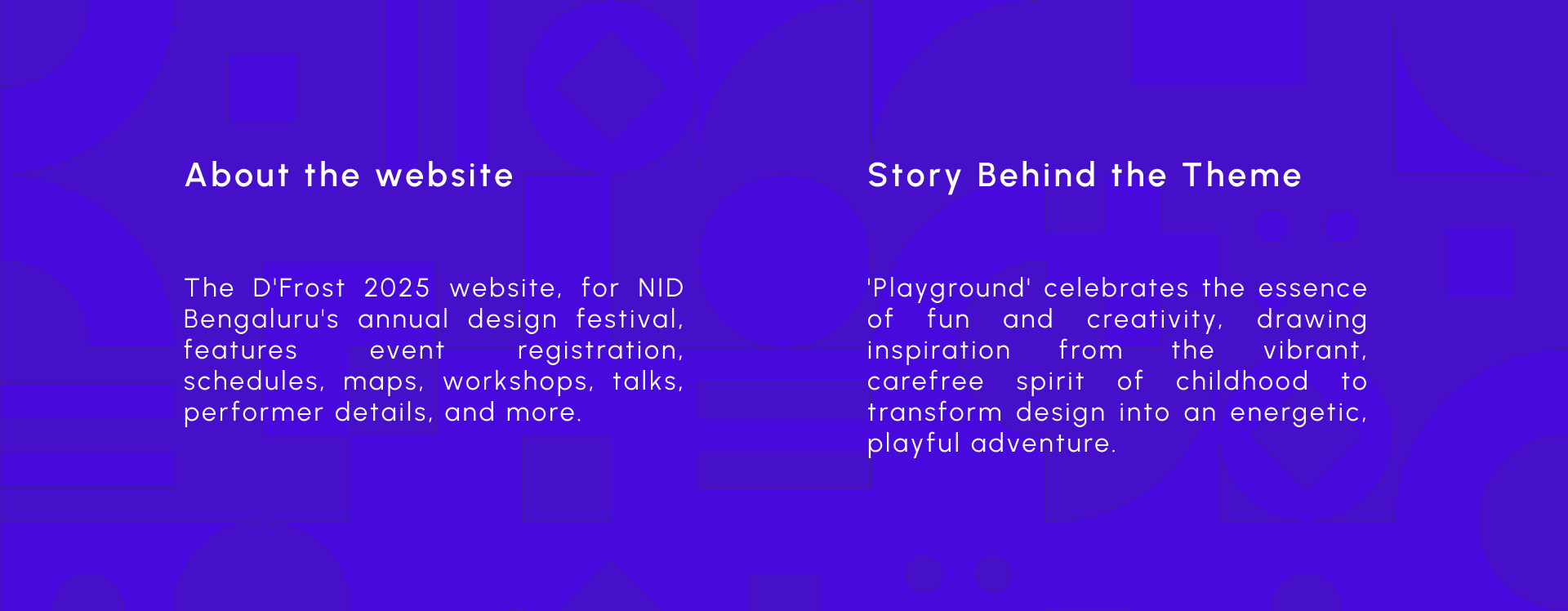 About the website

The D'Frost 2025 website, for NID Bengaluru's annual design festival, features event registration, schedules, maps, workshops, talks, performer details, and more.

Story Behind the Theme

'Playground' celebrates the essence of fun and creativity, drawing inspiration from the vibrant, carefree spirit of childhood to transform design into an energetic, playful adventure.